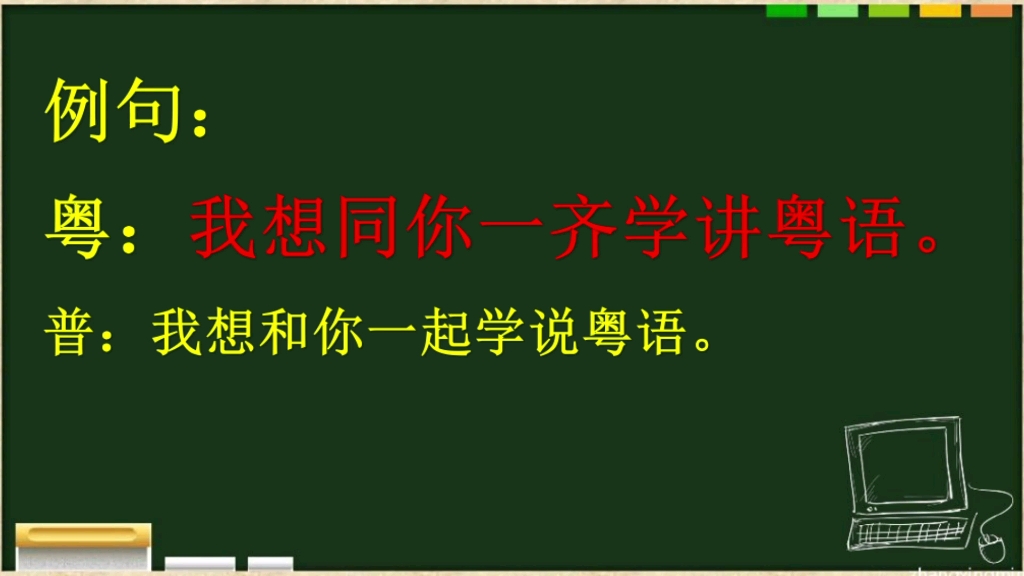 例句：

粤：我想同你一齐学讲粤语。

普：我想和你一起学说粤语。